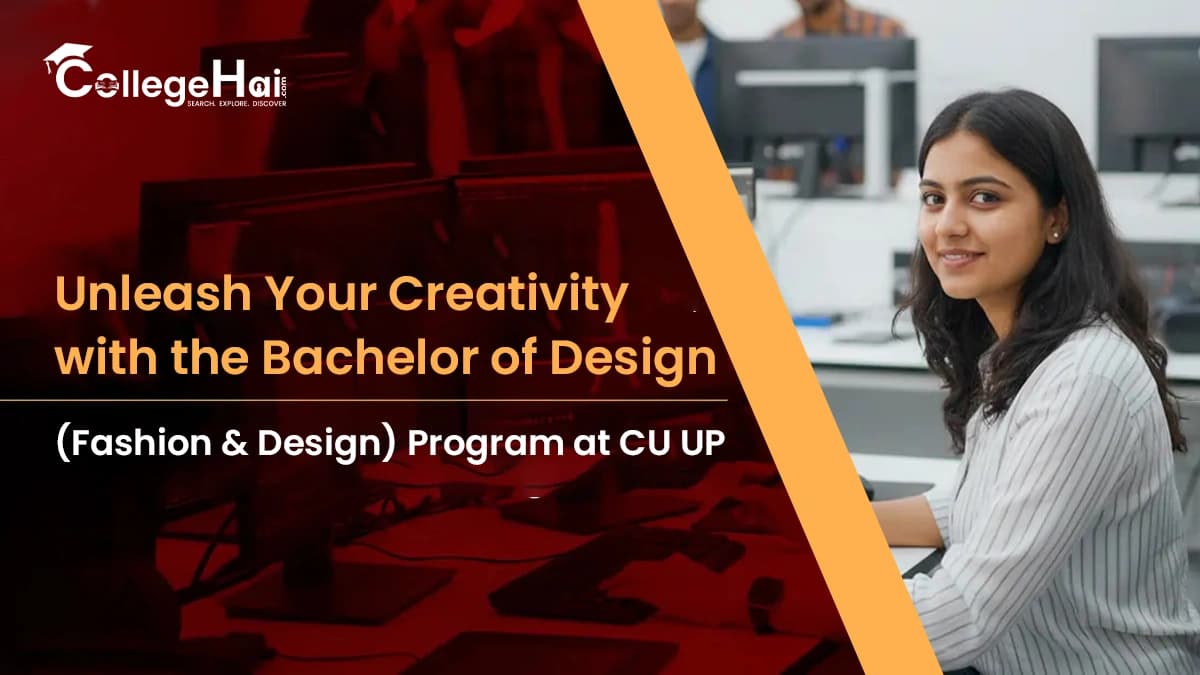 CollegeHai.com
SEARCH. EXPLORE. DISCOVER

Unleash Your Creativity with the Bachelor of Design

(Fashion & Design) Program at CU UP